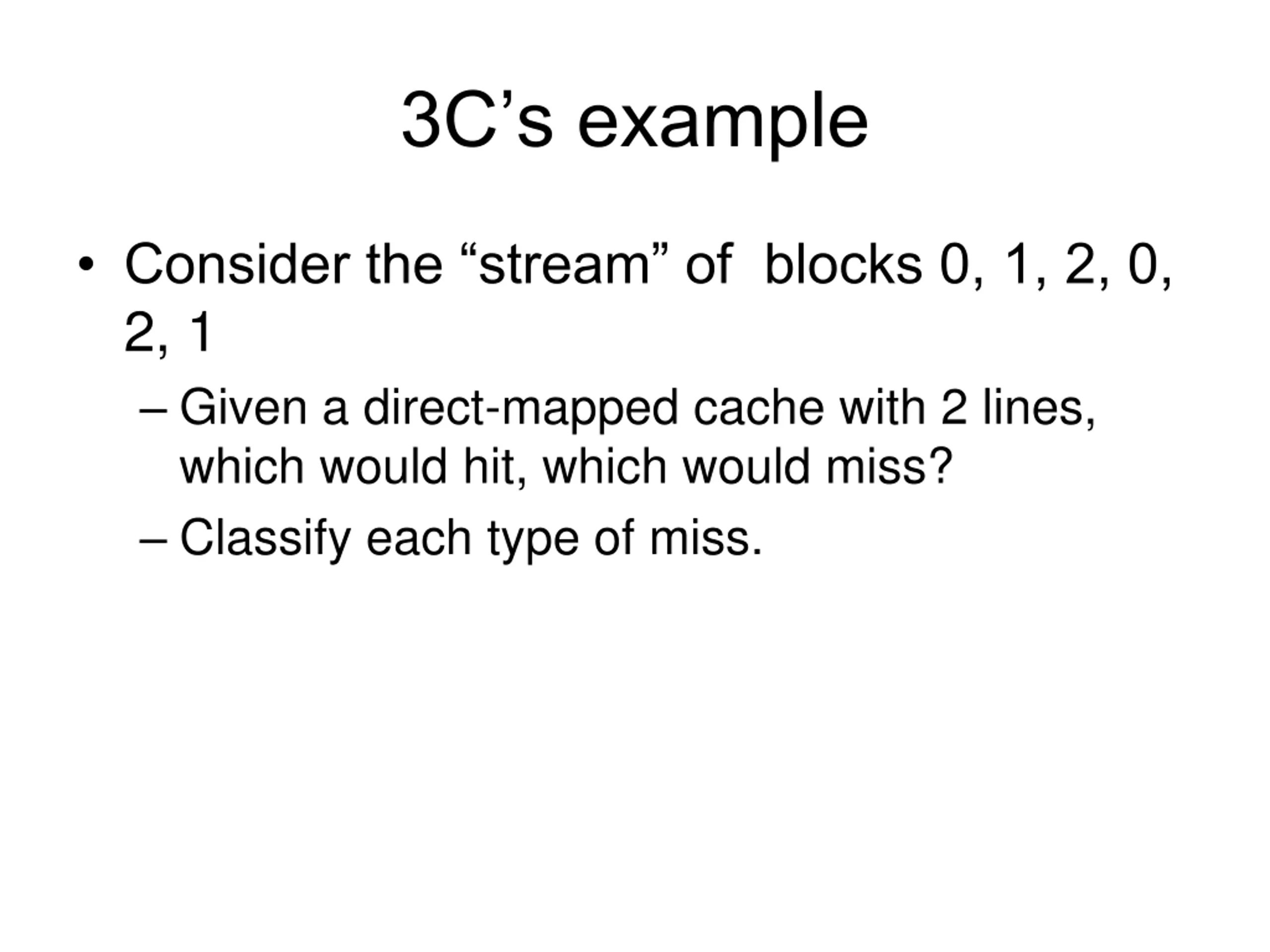 3C’s example

• Consider the “stream” of blocks 0, 1, 2, 0, 2, 1

– Given a direct-mapped cache with 2 lines, which would hit, which would miss?

– Classify each type of miss.